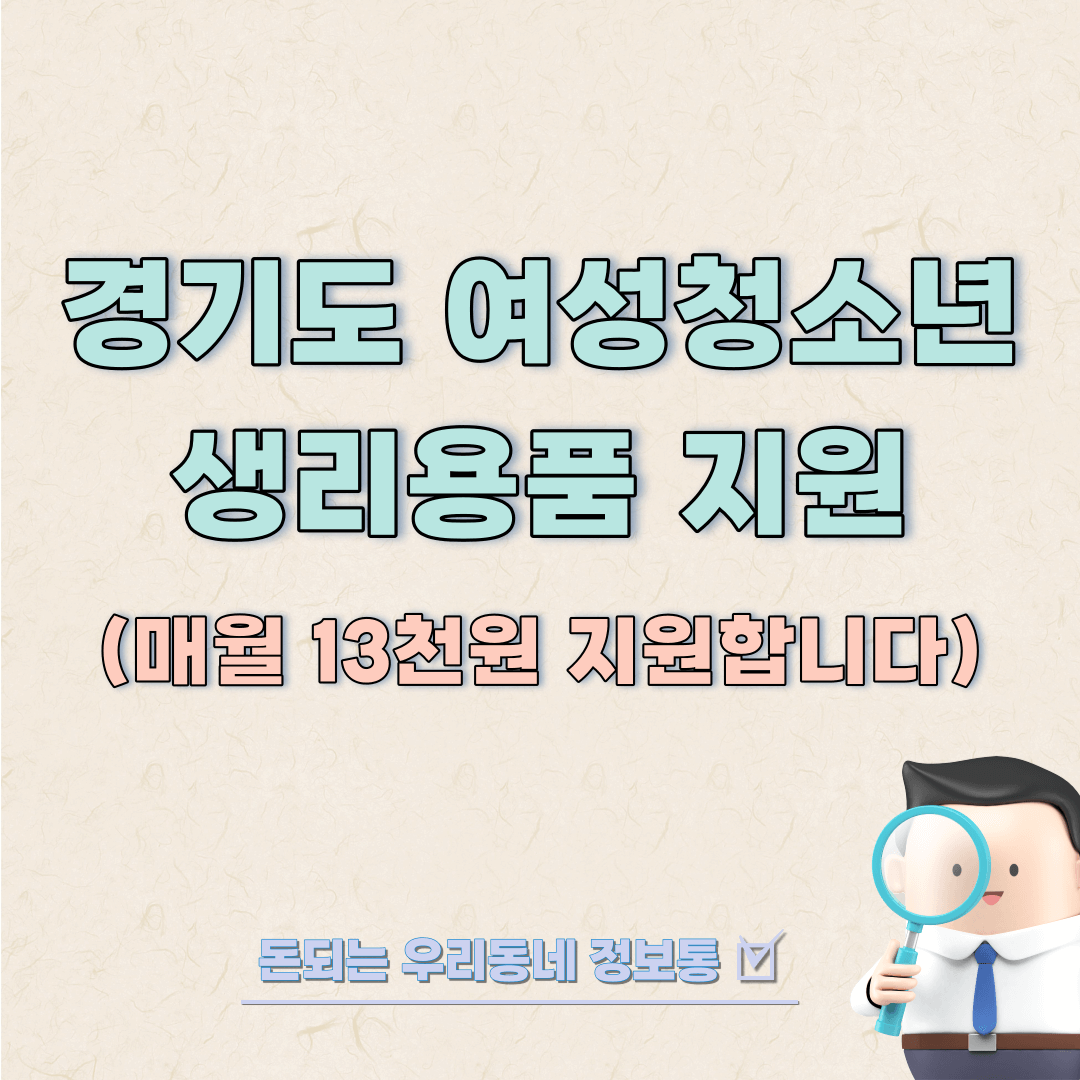 경기도 여성청소년 생리용품 지원

(매월 13천원 지원합니다)

돈되는 우리동네 정보통 ☑